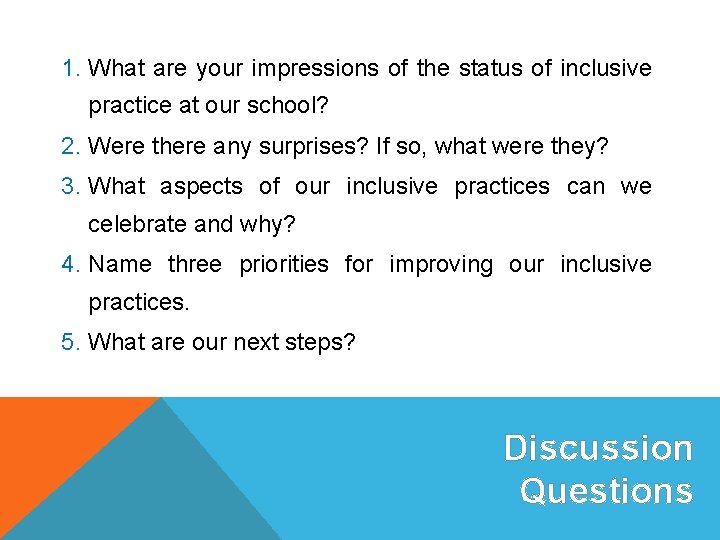 1. What are your impressions of the status of inclusive practice at our school?

2. Were there any surprises? If so, what were they?

3. What aspects of our inclusive practices can we celebrate and why?

4. Name three priorities for improving our inclusive practices.

5. What are our next steps?

Discussion Questions